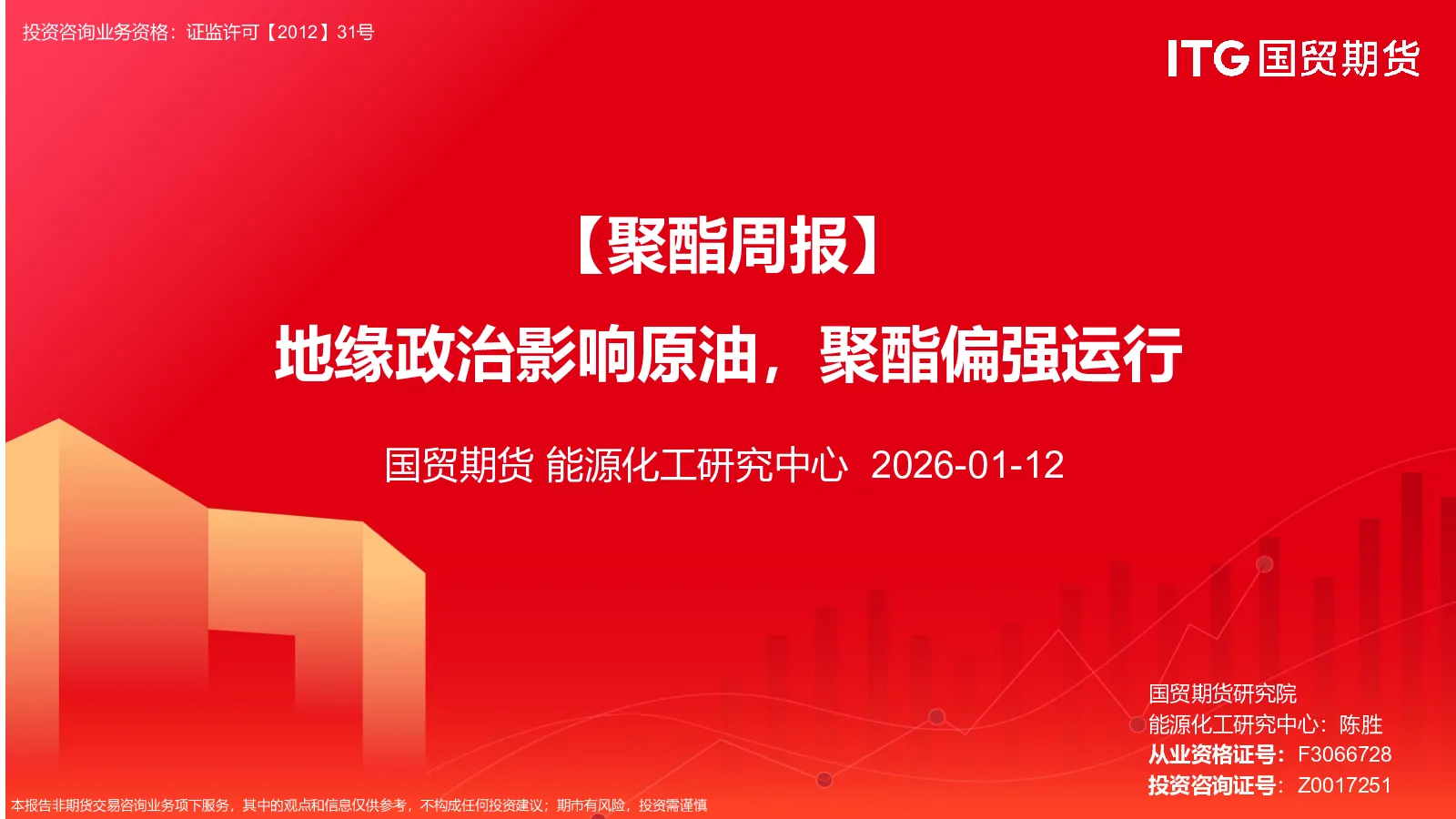 投资咨询业务资格：证监许可【2012】31号

ITG 国贸期货

【聚酯周报】

地缘政治影响原油，聚酯偏强运行

国贸期货 能源化工研究中心 2026-01-12

国贸期货研究院
能源化工研究中心：陈胜
从业资格证号：F3066728
投资咨询证号：Z0017251

本报告非期货交易咨询业务项下服务，其中的观点和信息仅供参考，不构成任何投资建议；期市有风险，投资需谨慎